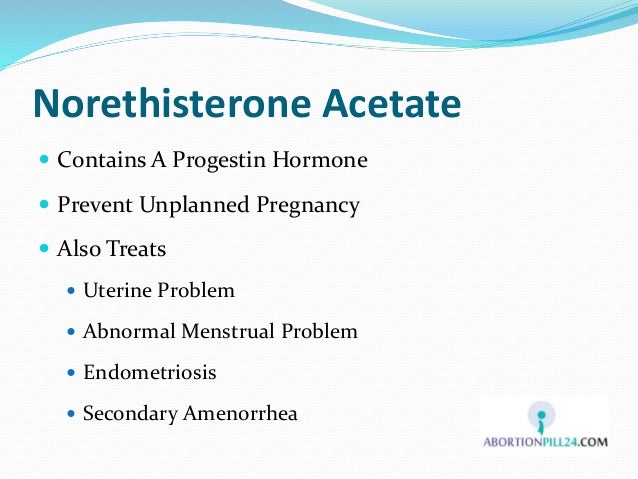 Norethisterone Acetate

Contains A Progestin Hormone

Prevent Unplanned Pregnancy

Also Treats

Uterine Problem

Abnormal Menstrual Problem

Endometriosis

Secondary Amenorrhea

ABORTIONPILL24.COM